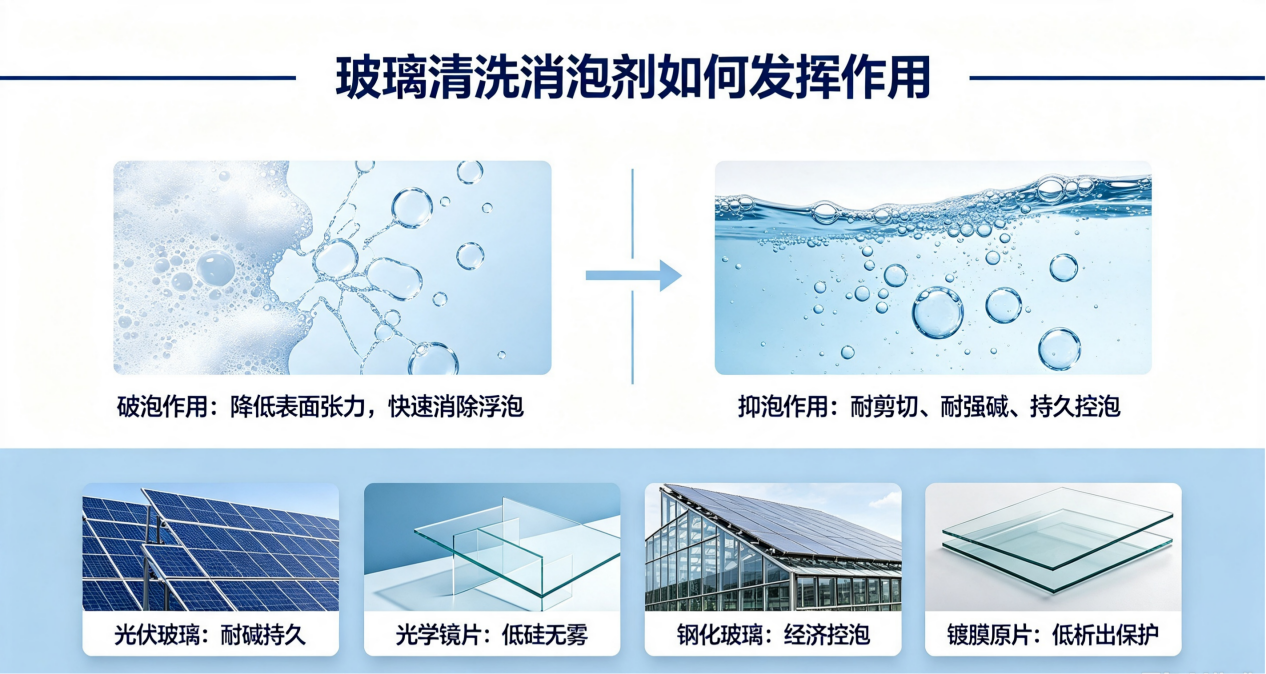 玻璃清洗消泡剂如何发挥作用

破泡作用：降低表面张力，快速消除浮泡

抑泡作用：耐剪切、耐强碱、持久控泡

光伏玻璃：耐碱持久

光学镜片：低硅无雾

钢化玻璃：经济控泡

镀膜原片：低析出保护